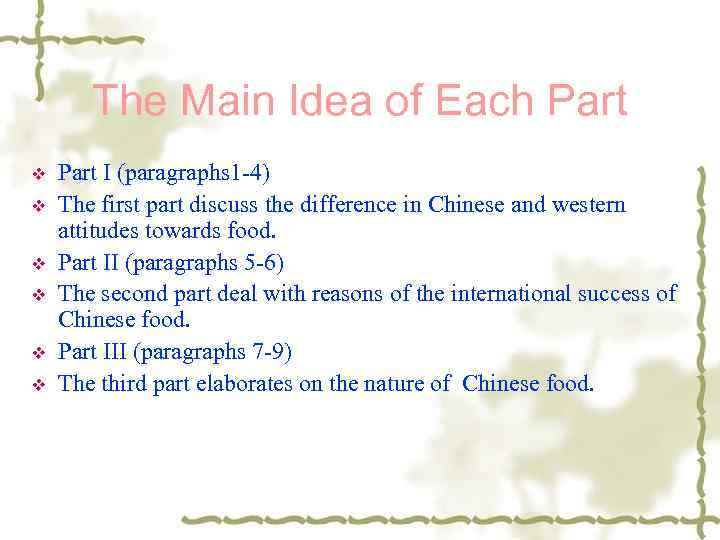 The Main Idea of Each Part

❖ Part I (paragraphs1-4)
❖ The first part discuss the difference in Chinese and western attitudes towards food.
❖ Part II (paragraphs 5-6)
❖ The second part deal with reasons of the international success of Chinese food.
❖ Part III (paragraphs 7-9)
❖ The third part elaborates on the nature of Chinese food.